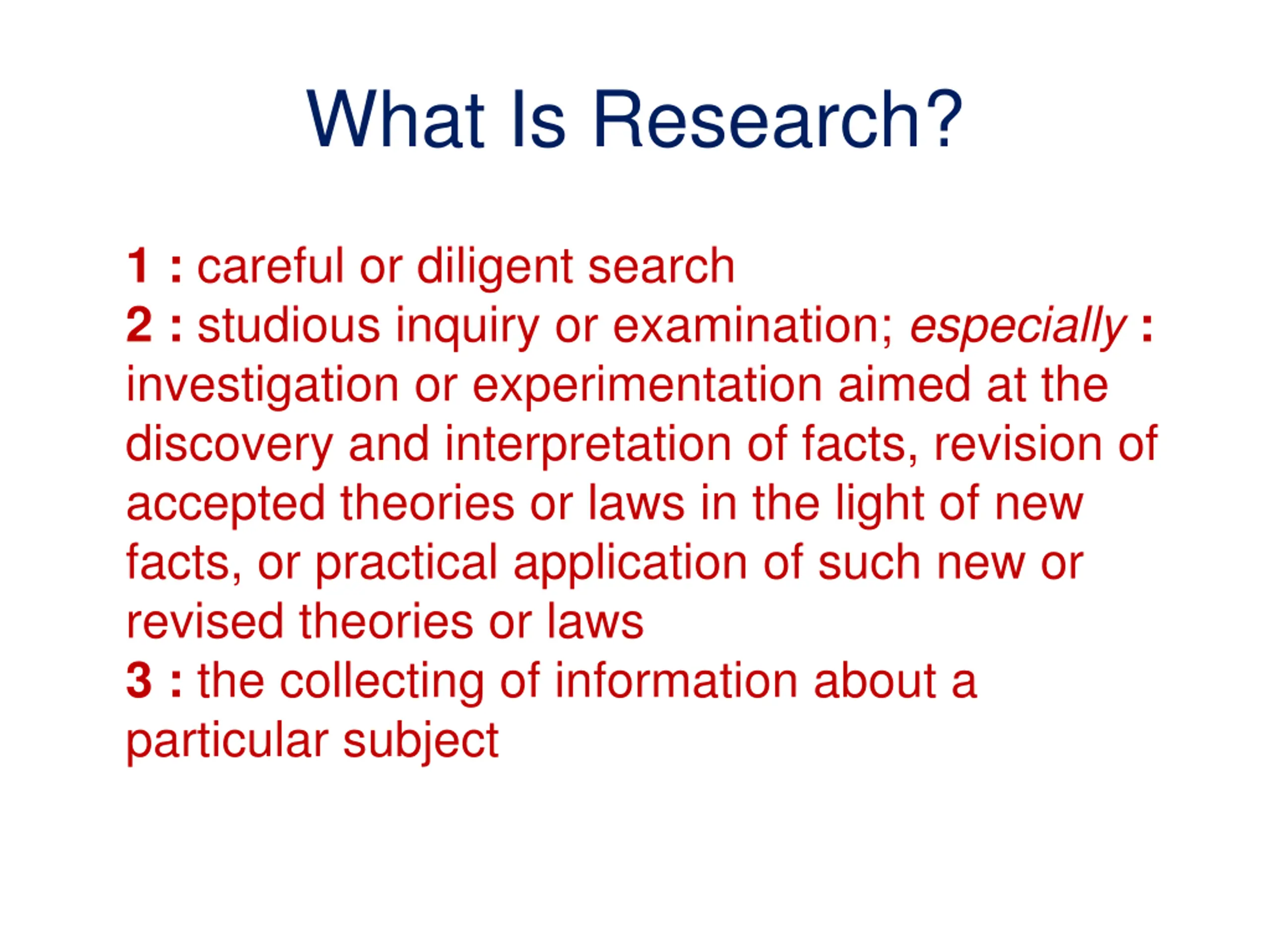 What Is Research?

1 : careful or diligent search
2 : studious inquiry or examination; especially : investigation or experimentation aimed at the discovery and interpretation of facts, revision of accepted theories or laws in the light of new facts, or practical application of such new or revised theories or laws
3 : the collecting of information about a particular subject